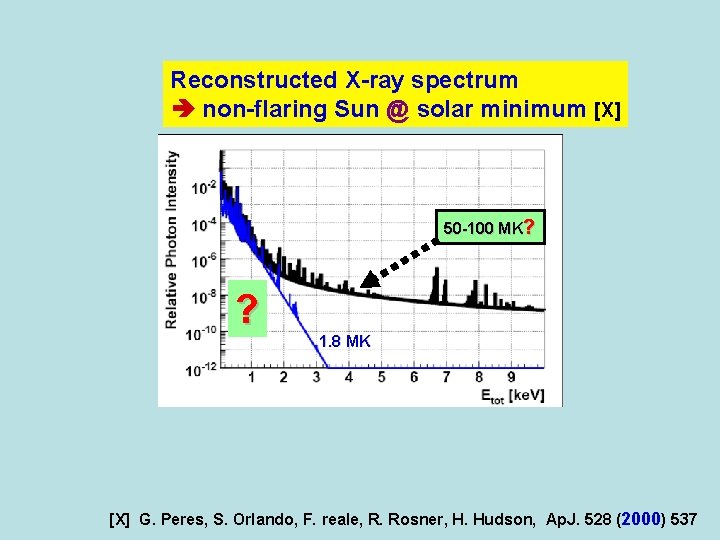 Reconstructed X-ray spectrum
➔ non-flaring Sun @ solar minimum [X]

Relative Photon Intensity

$10^{-2}$
$10^{-4}$
$10^{-6}$
$10^{-8}$
$10^{-10}$
$10^{-12}$

50-100 MK?

?

1.8 MK

1 2 3 4 5 6 7 8 9

$E_{tot}$ [keV]

[X] G. Peres, S. Orlando, F. reale, R. Rosner, H. Hudson, ApJ. 528 (2000) 537